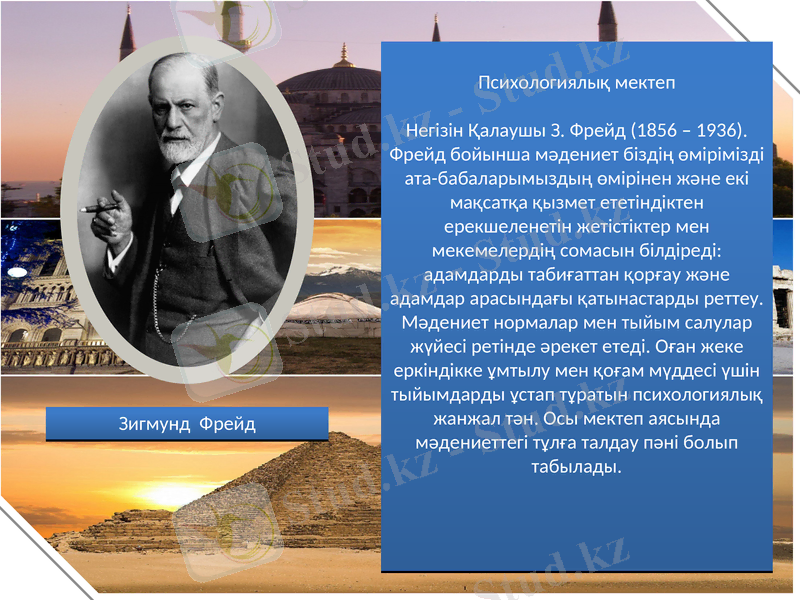 Психологиялық мектеп

Негізін Қалаушы З. Фрейд (1856 – 1936). Фрейд бойынша мәдениет біздің өмірімізді ата-бабаларымыздың өмірінен және екі мақсатқа қызмет ететіндіктен ерекшеленетін жетістіктер мен мекемелердің сомасын білдіреді: адамдарды табиғаттан қорғау және адамдар арасындағы қатынастарды реттеу. Мәдениет нормалар мен тыйым салулар жүйесі ретінде әрекет етеді. Оған жеке еркіндікке ұмтылу мен қоғам мүддесі үшін тыйымдарды ұстап тұратын психологиялық жанжал тән. Осы мектеп аясында мәдениеттегі тұлға талдау пәні болып табылады.

Зигмунд Фрейд

Stud.kz - Stud.kz